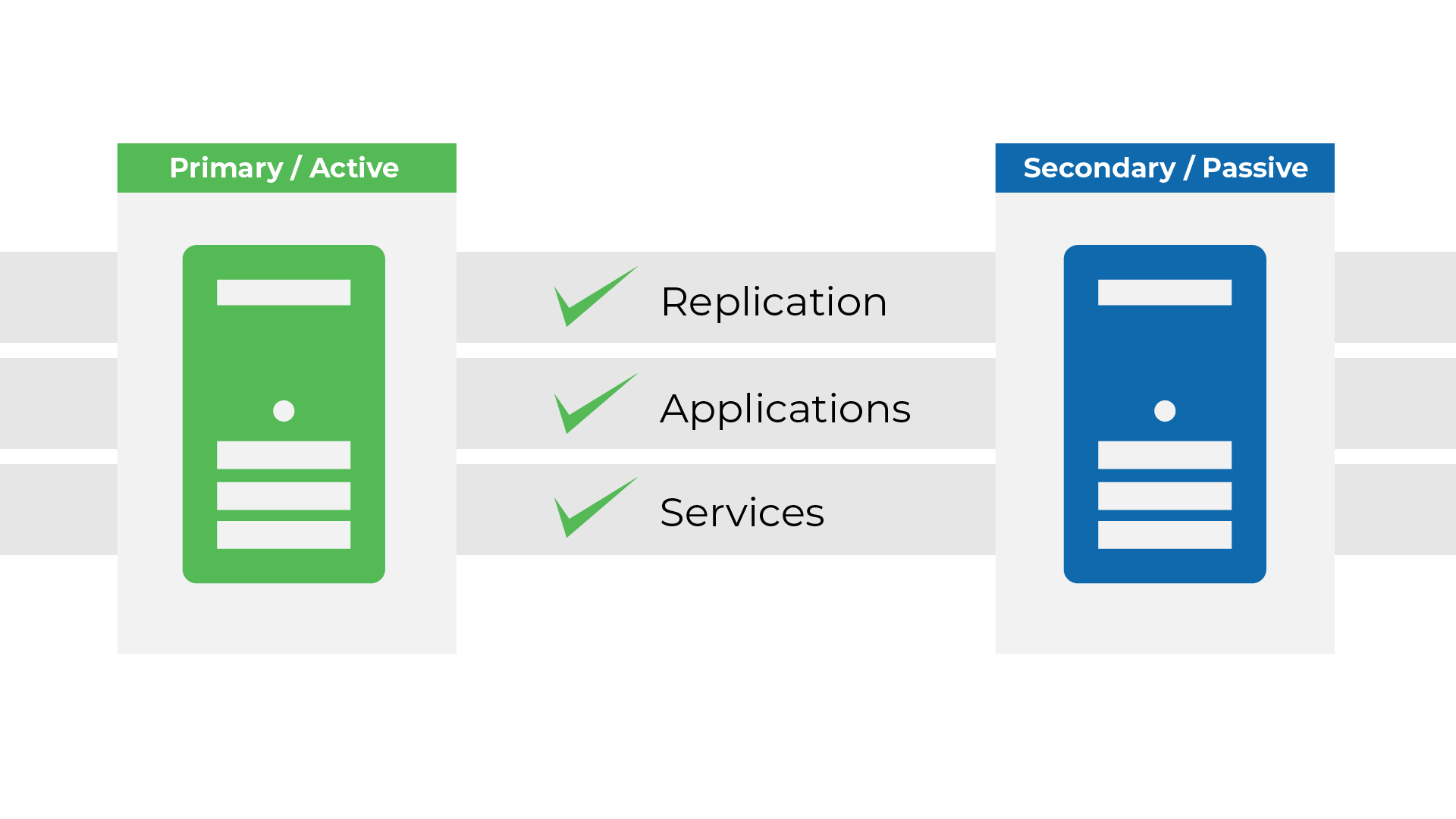 Primary / Active

Replication

Applications

Services

Secondary / Passive